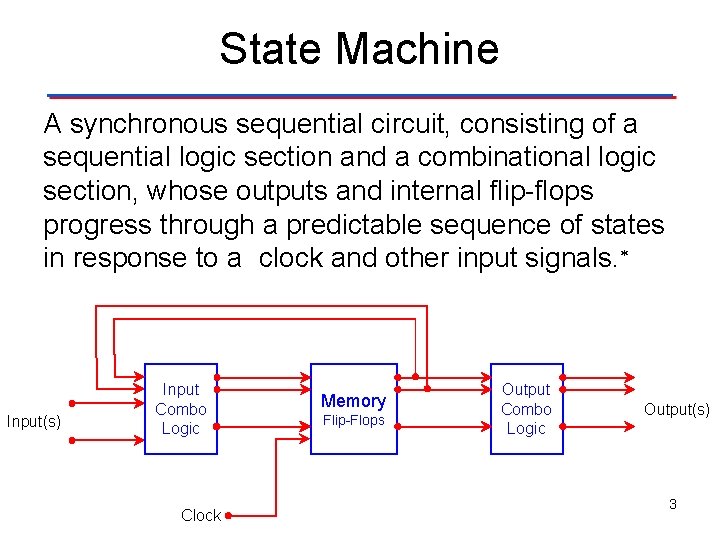 State Machine

A synchronous sequential circuit, consisting of a sequential logic section and a combinational logic section, whose outputs and internal flip-flops progress through a predictable sequence of states in response to a clock and other input signals.*

Input(s)

Input Combo Logic

Memory Flip-Flops

Output Combo Logic

Output(s)

Clock

3